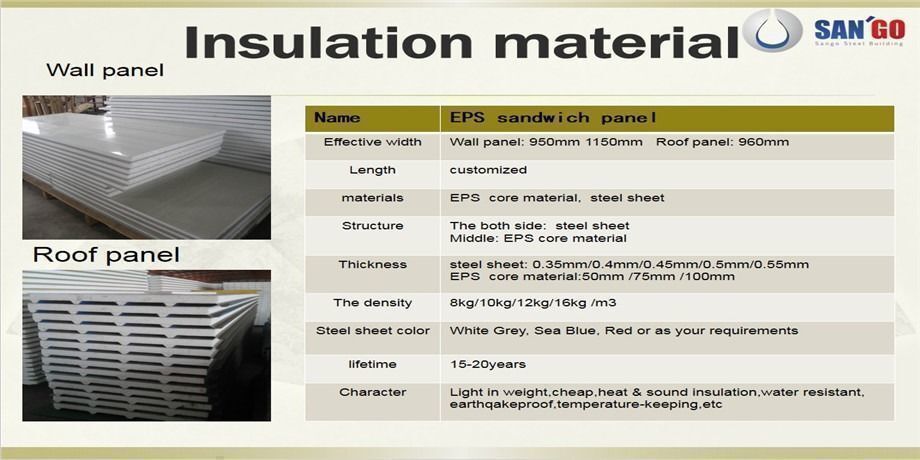 Insulation material

SAN'GO
Sango Steel Building

Wall panel

Roof panel

| Name | EPS sandwich panel |
|---|---|
| Effective width | Wall panel: 950mm 1150mm Roof panel: 960mm |
| Length | customized |
| materials | EPS core material, steel sheet |
| Structure | The both side: steel sheet Middle: EPS core material |
| Thickness | steel sheet: 0.35mm/0.4mm/0.45mm/0.5mm/0.55mm EPS core material:50mm /75mm /100mm |
| The density | 8kg/10kg/12kg/16kg /m3 |
| Steel sheet color | White Grey, Sea Blue, Red or as your requirements |
| lifetime | 15-20years |
| Character | Light in weight,cheap,heat & sound insulation,water resistant, earthqakeproof,temperature-keeping,etc |